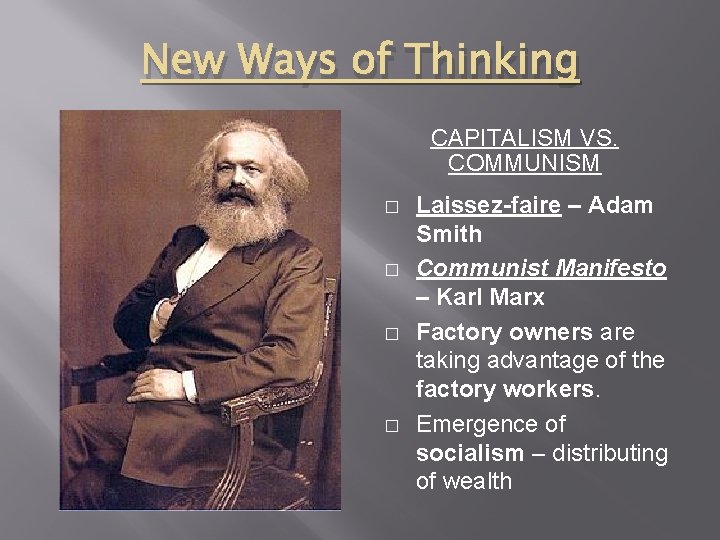 New Ways of Thinking

CAPITALISM VS. COMMUNISM

□ Laissez-faire – Adam Smith

□ Communist Manifesto – Karl Marx

□ Factory owners are taking advantage of the factory workers.

□ Emergence of socialism – distributing of wealth